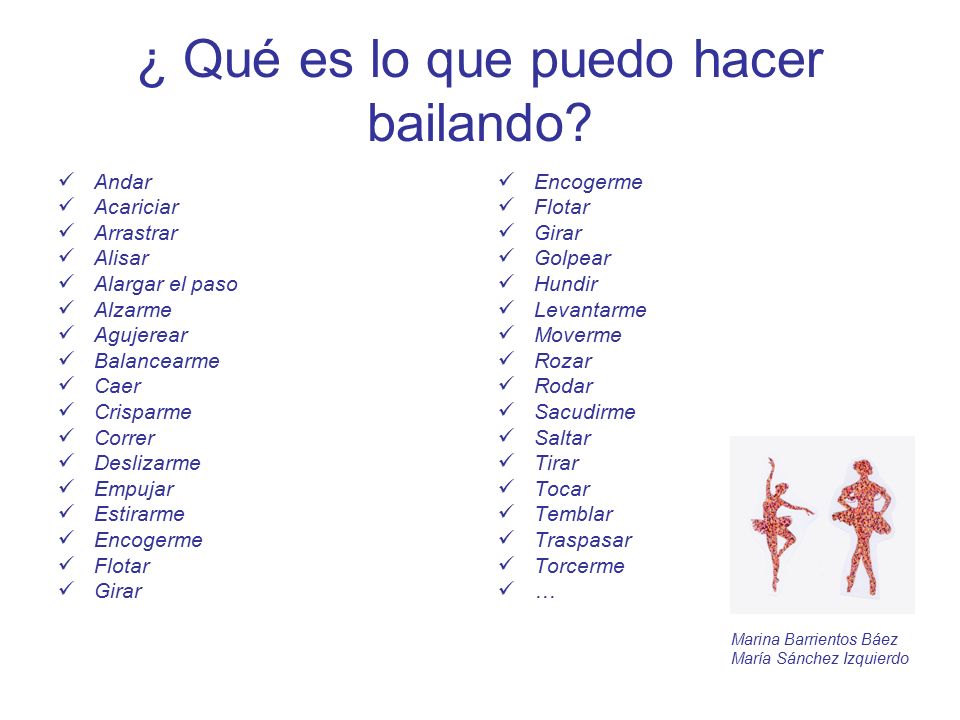 ¿ Qué es lo que puedo hacer bailando?

✓ Andar
✓ Acariciar
✓ Arrastrar
✓ Alisar
✓ Alargar el paso
✓ Alzarme
✓ Agujerear
✓ Balancearme
✓ Caer
✓ Crisparme
✓ Correr
✓ Deslizarme
✓ Empujar
✓ Estirarme
✓ Encogerme
✓ Flotar
✓ Girar

✓ Encogerme
✓ Flotar
✓ Girar
✓ Golpear
✓ Hundir
✓ Levantarme
✓ Moverme
✓ Rozar
✓ Rodar
✓ Sacudirme
✓ Saltar
✓ Tirar
✓ Tocar
✓ Temblar
✓ Traspasar
✓ Torcerme
✓ …

Marina Barrientos Báez
María Sánchez Izquierdo